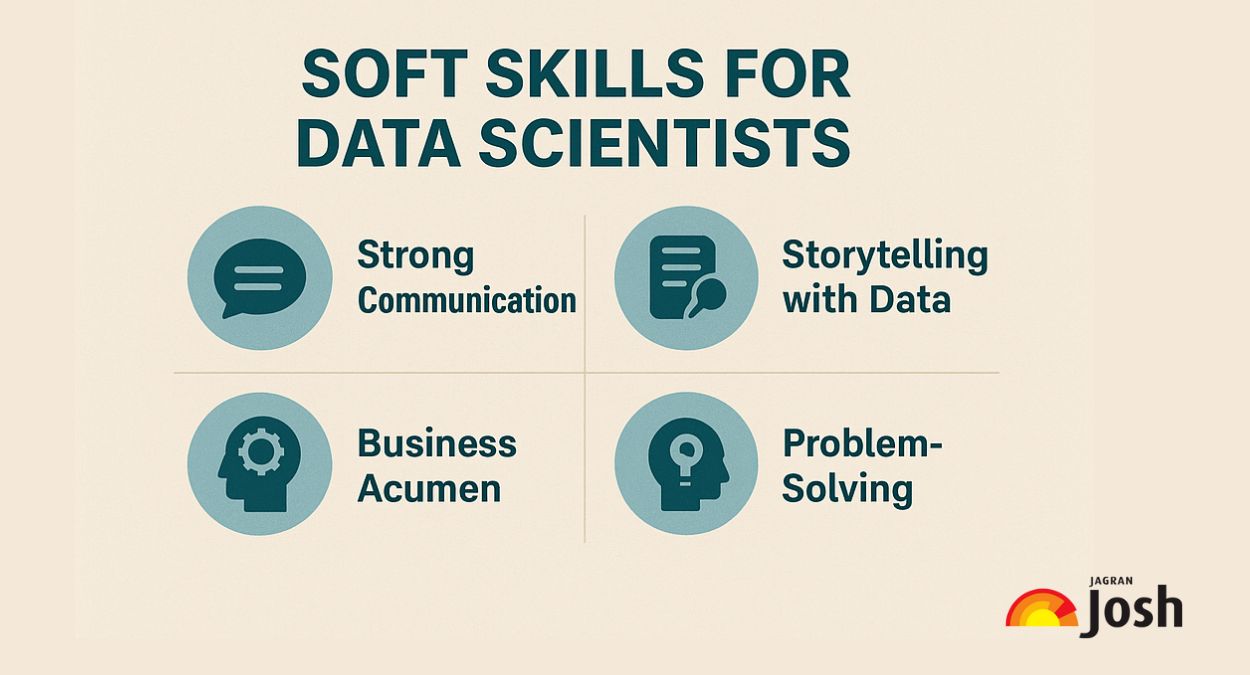 SOFT SKILLS FOR DATA SCIENTISTS

Strong Communication

Storytelling with Data

Business Acumen

Problem-Solving

JAGRAN Josh